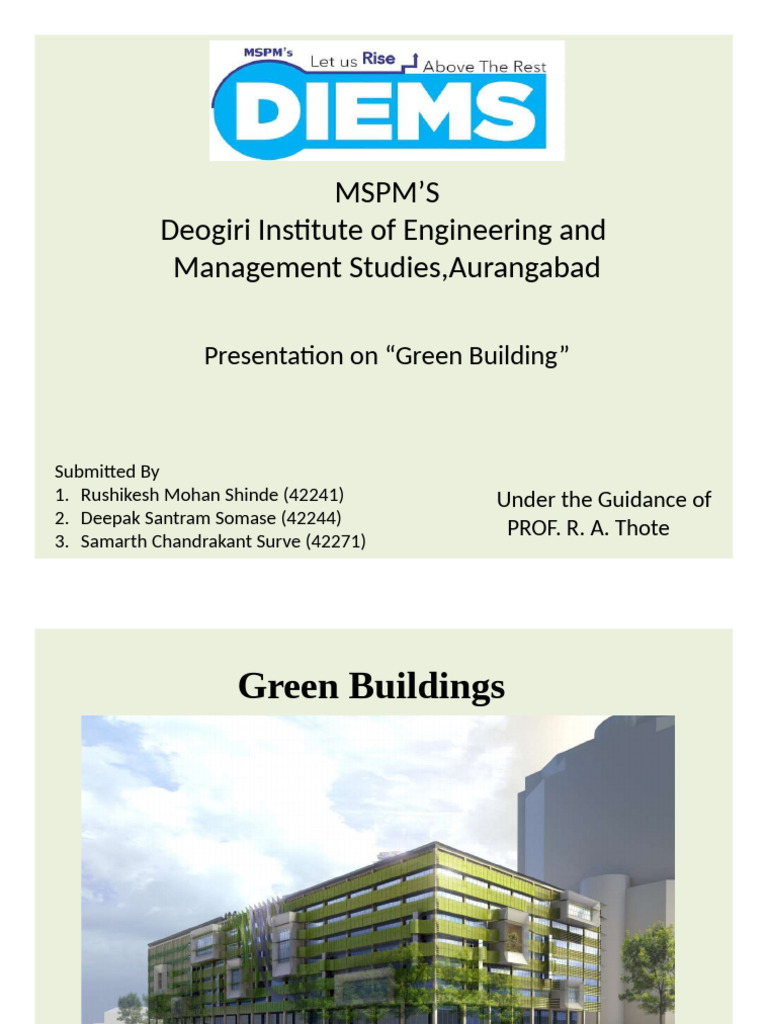 MSPM's Let us Rise Above The Rest
DIEMS

MSPM'S
Deogiri Institute of Engineering and Management Studies,Aurangabad

Presentation on "Green Building"

Submitted By
1. Rushikesh Mohan Shinde (42241)
2. Deepak Santram Somase (42244)
3. Samarth Chandrakant Surve (42271)

Under the Guidance of
PROF. R. A. Thote

Green Buildings